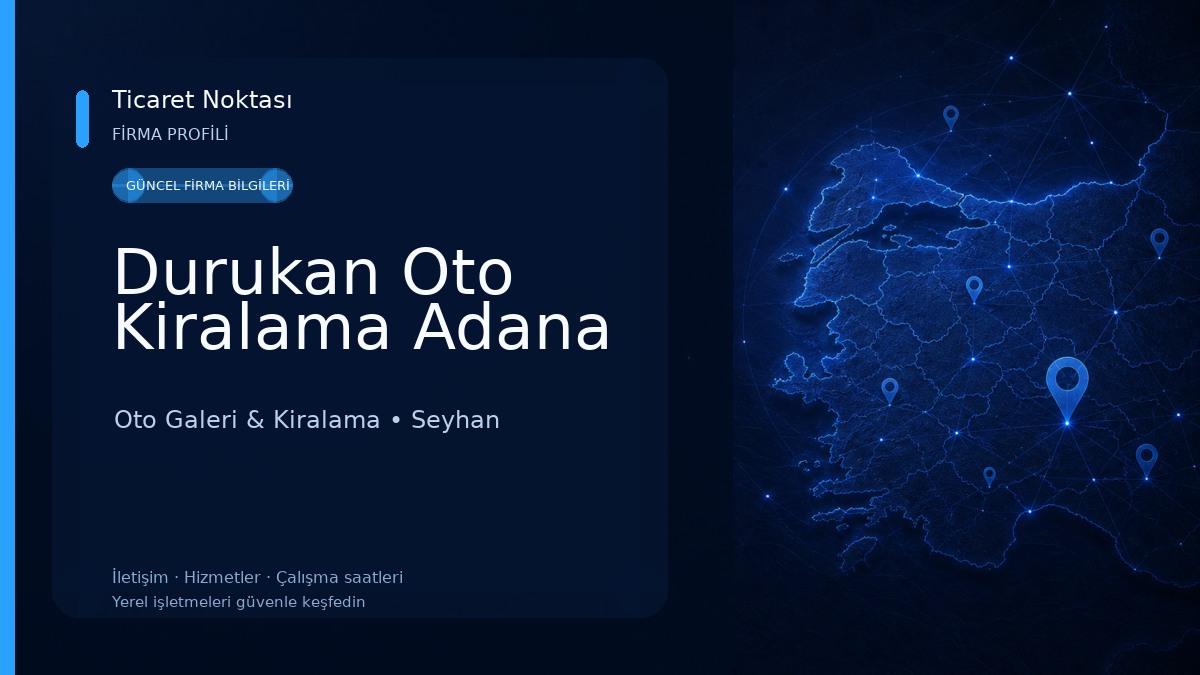 Ticaret Noktası
FİRMA PROFİLİ

GÜNCEL FİRMA BİLGİLERİ

Durukan Oto Kiralama Adana

Oto Galeri & Kiralama • Seyhan

İletişim · Hizmetler · Çalışma saatleri
Yerel işletmeleri güvenle keşfedin